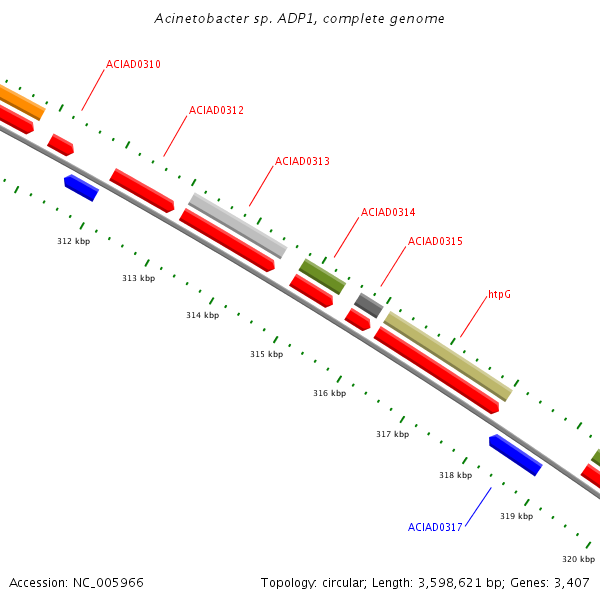 Acinetobacter sp. ADP1, complete genome

ACIAD0310

ACIAD0312

ACIAD0313

ACIAD0314

ACIAD0315

htpG

312 kbp

313 kbp

314 kbp

315 kbp

316 kbp

317 kbp

318 kbp

319 kbp

320 kbp

ACIAD0317

Accession: NC_005966

Topology: circular; Length: 3,598,621 bp; Genes: 3,407